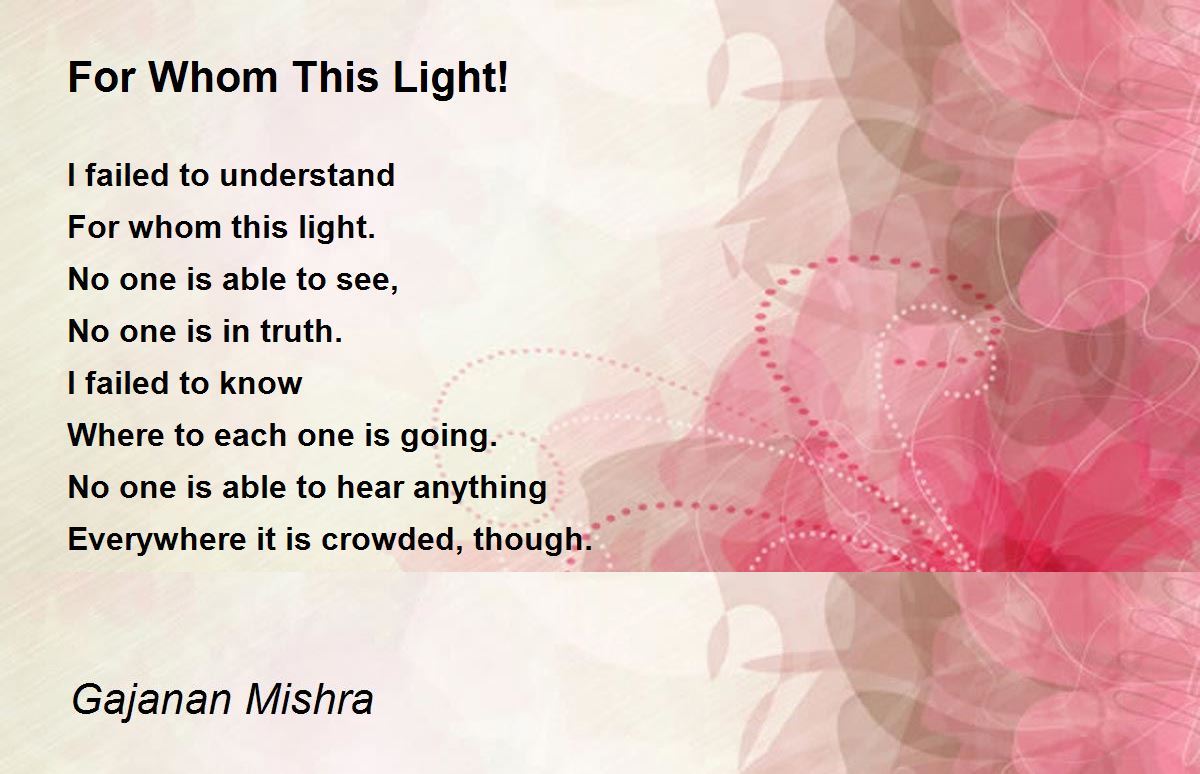 For Whom This Light!

I failed to understand
For whom this light.
No one is able to see,
No one is in truth.
I failed to know
Where to each one is going.
No one is able to hear anything
Everywhere it is crowded, though.

Gajanan Mishra